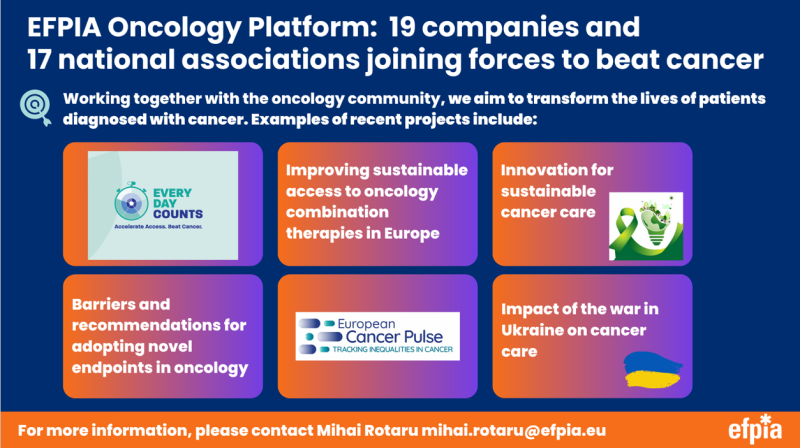 EFPIA Oncology Platform: 19 companies and 17 national associations joining forces to beat cancer

Working together with the oncology community, we aim to transform the lives of patients diagnosed with cancer. Examples of recent projects include:

EVERY DAY COUNTS
Accelerate Access. Beat Cancer.

Improving sustainable access to oncology combination therapies in Europe

Innovation for sustainable cancer care

Barriers and recommendations for adopting novel endpoints in oncology

European Cancer Pulse
TRACKING INEQUALITIES IN CANCER

Impact of the war in Ukraine on cancer care

For more information, please contact Mihai Rotaru mihai.rotaru@efpia.eu

efpia